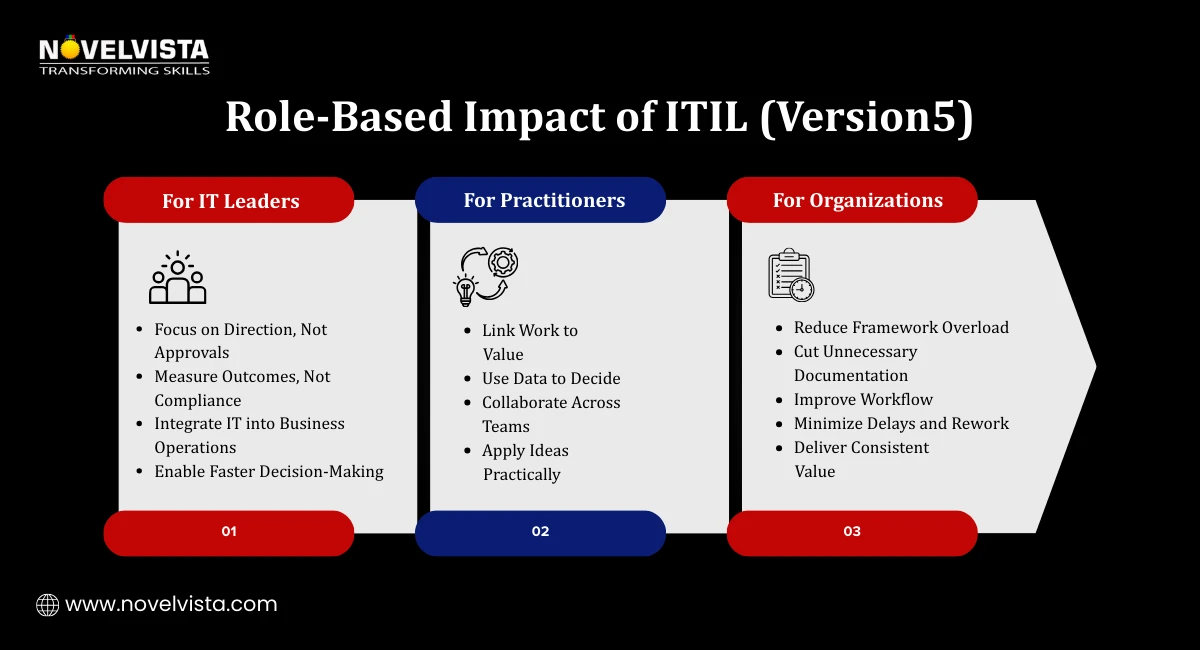 NOVELVISTA
TRANSFORMING SKILLS

Role-Based Impact of ITIL (Version5)

For IT Leaders

- Focus on Direction, Not Approvals
- Measure Outcomes, Not Compliance
- Integrate IT into Business Operations
- Enable Faster Decision-Making

01

For Practitioners

- Link Work to Value
- Use Data to Decide
- Collaborate Across Teams
- Apply Ideas Practically

02

For Organizations

- Reduce Framework Overload
- Cut Unnecessary Documentation
- Improve Workflow
- Minimize Delays and Rework
- Deliver Consistent Value

03

www.novelvista.com